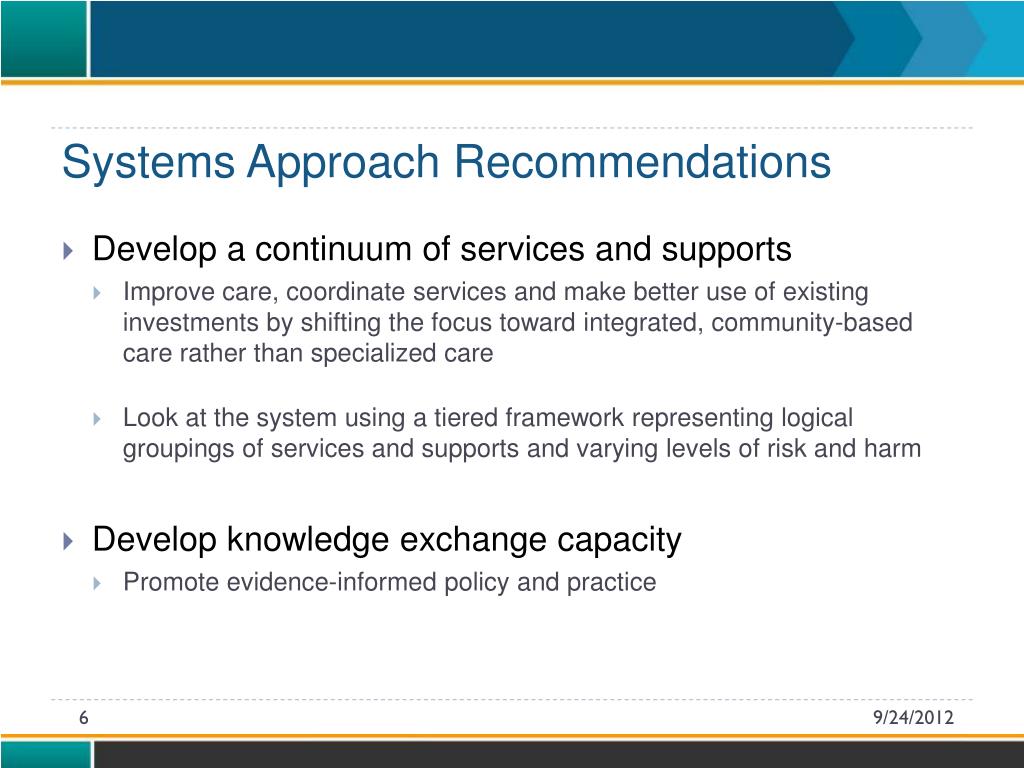 Systems Approach Recommendations

Develop a continuum of services and supports

Improve care, coordinate services and make better use of existing investments by shifting the focus toward integrated, community-based care rather than specialized care

Look at the system using a tiered framework representing logical groupings of services and supports and varying levels of risk and harm

Develop knowledge exchange capacity

Promote evidence-informed policy and practice

6

9/24/2012